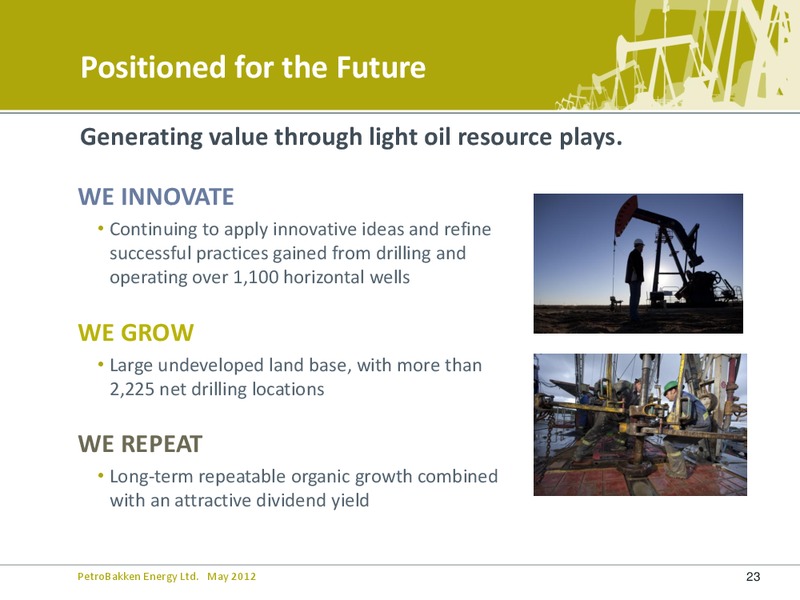 Positioned for the Future

Generating value through light oil resource plays.

WE INNOVATE

• Continuing to apply innovative ideas and refine successful practices gained from drilling and operating over 1,100 horizontal wells

WE GROW

• Large undeveloped land base, with more than 2,225 net drilling locations

WE REPEAT

• Long-term repeatable organic growth combined with an attractive dividend yield

PetroBakken Energy Ltd. May 2012

23